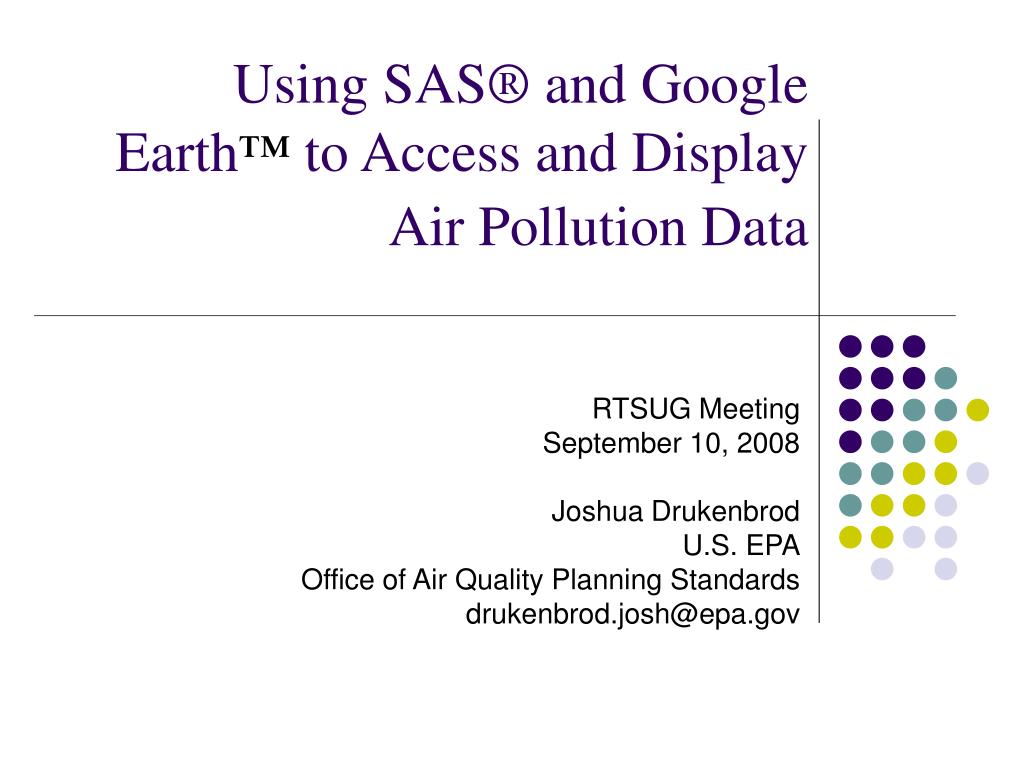 Using SAS® and Google Earth™ to Access and Display Air Pollution Data

RTSUG Meeting
September 10, 2008

Joshua Drukenbrod
U.S. EPA
Office of Air Quality Planning Standards
drukenbrod.josh@epa.gov